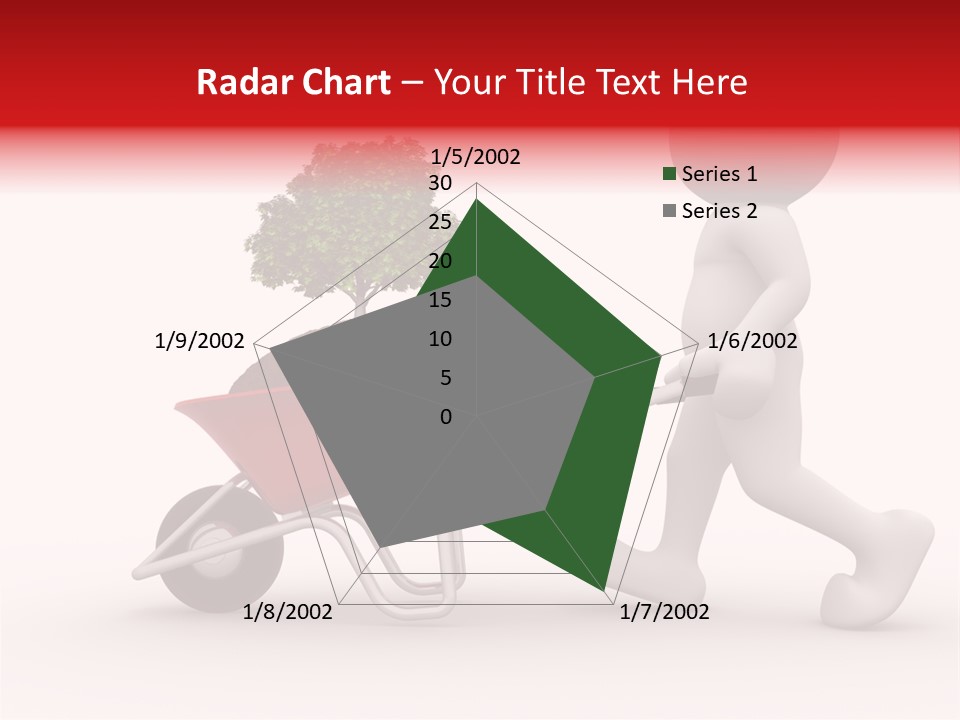 Radar Chart – Your Title Text Here

1/5/2002
30
25
20
15
10
5
0
1/6/2002
1/7/2002
1/8/2002
1/9/2002

Series 1
Series 2